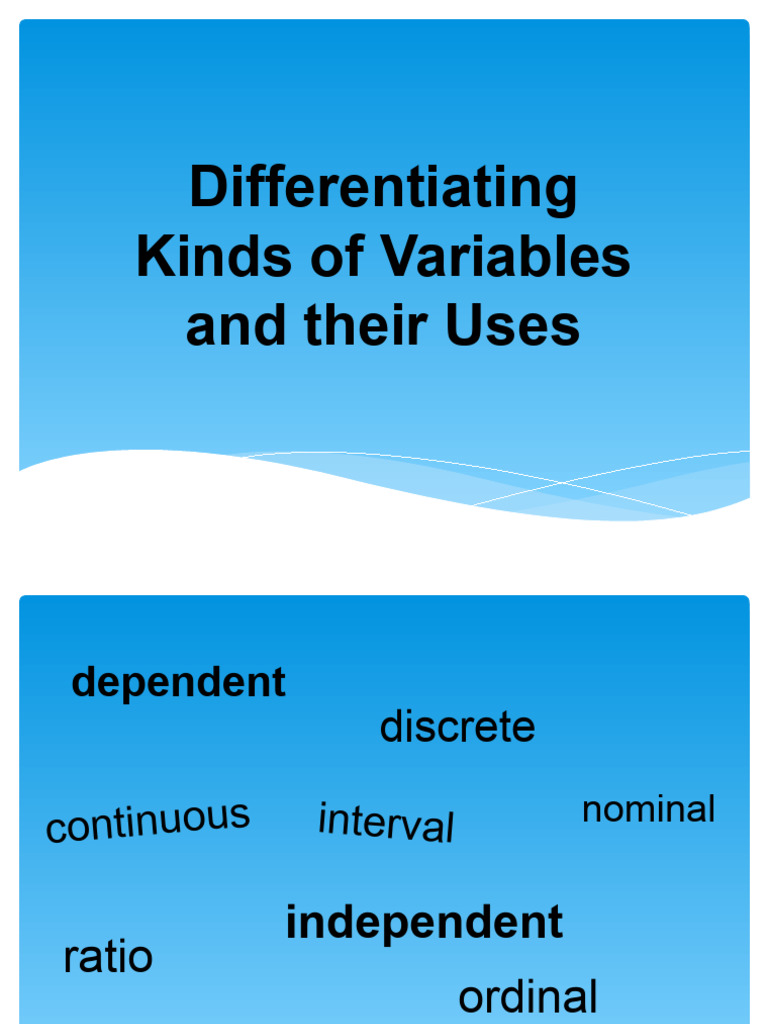 Differentiating Kinds of Variables and their Uses

dependent

discrete

continuous

interval

nominal

independent

ratio

ordinal